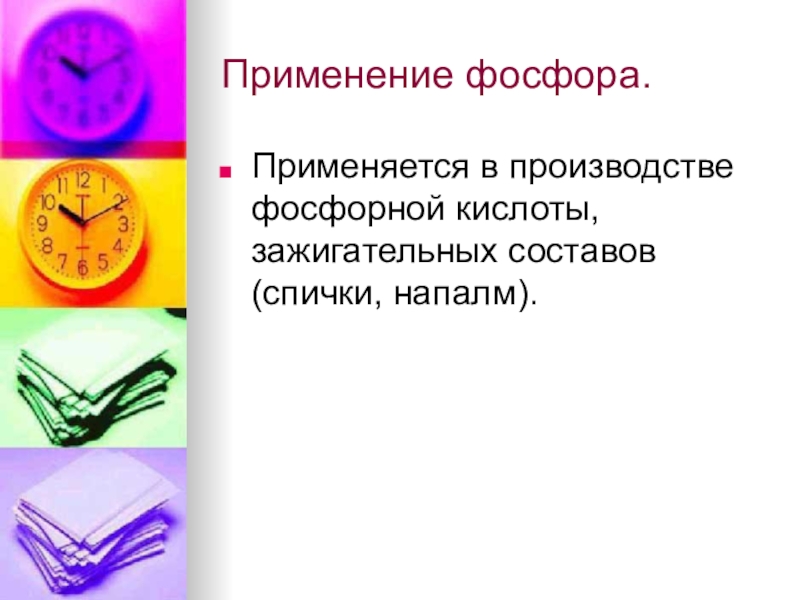 Применение фосфора.

Применяется в производстве фосфорной кислоты, зажигательных составов (спички, напалм).